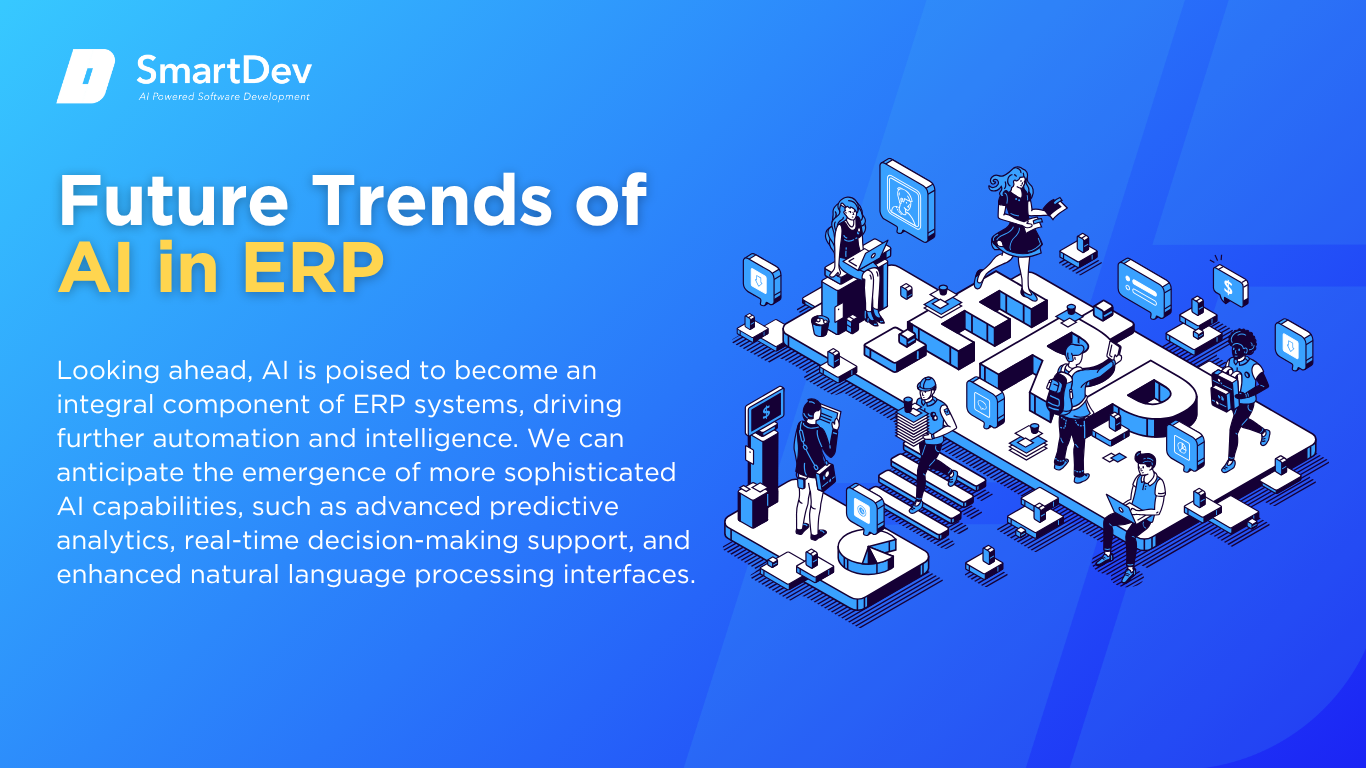 SmartDev
AI Powered Software Development

Future Trends of AI in ERP

Looking ahead, AI is poised to become an integral component of ERP systems, driving further automation and intelligence. We can anticipate the emergence of more sophisticated AI capabilities, such as advanced predictive analytics, real-time decision-making support, and enhanced natural language processing interfaces.

ERP
$
$